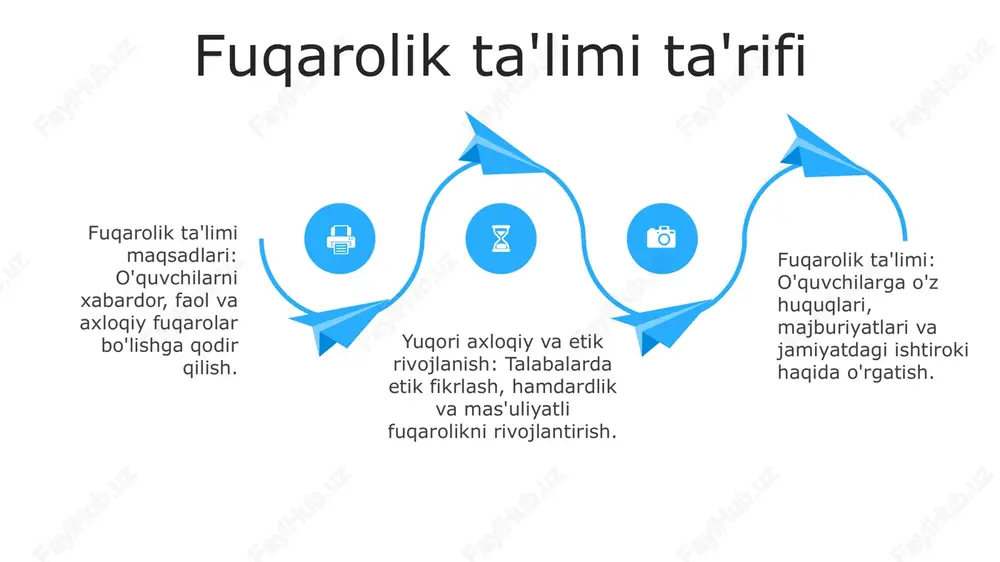 Fuqarolik ta'limi ta'rifi

Fuqarolik ta'limi maqsadlari: O'quvchilarni xabardor, faol va axloqiy fuqarolar bo'lishga qodir qilish.

Yuqori axloqiy va etik rivojlanish: Talabalarda etik fikrlash, hamdardlik va mas'uliyatli fuqarolikni rivojlantirish.

Fuqarolik ta'limi: O'quvchilarga o'z huquqlari, majburiyatlari va jamiyatdagi ishtiroki haqida o'rgatish.

FayllHub.uz